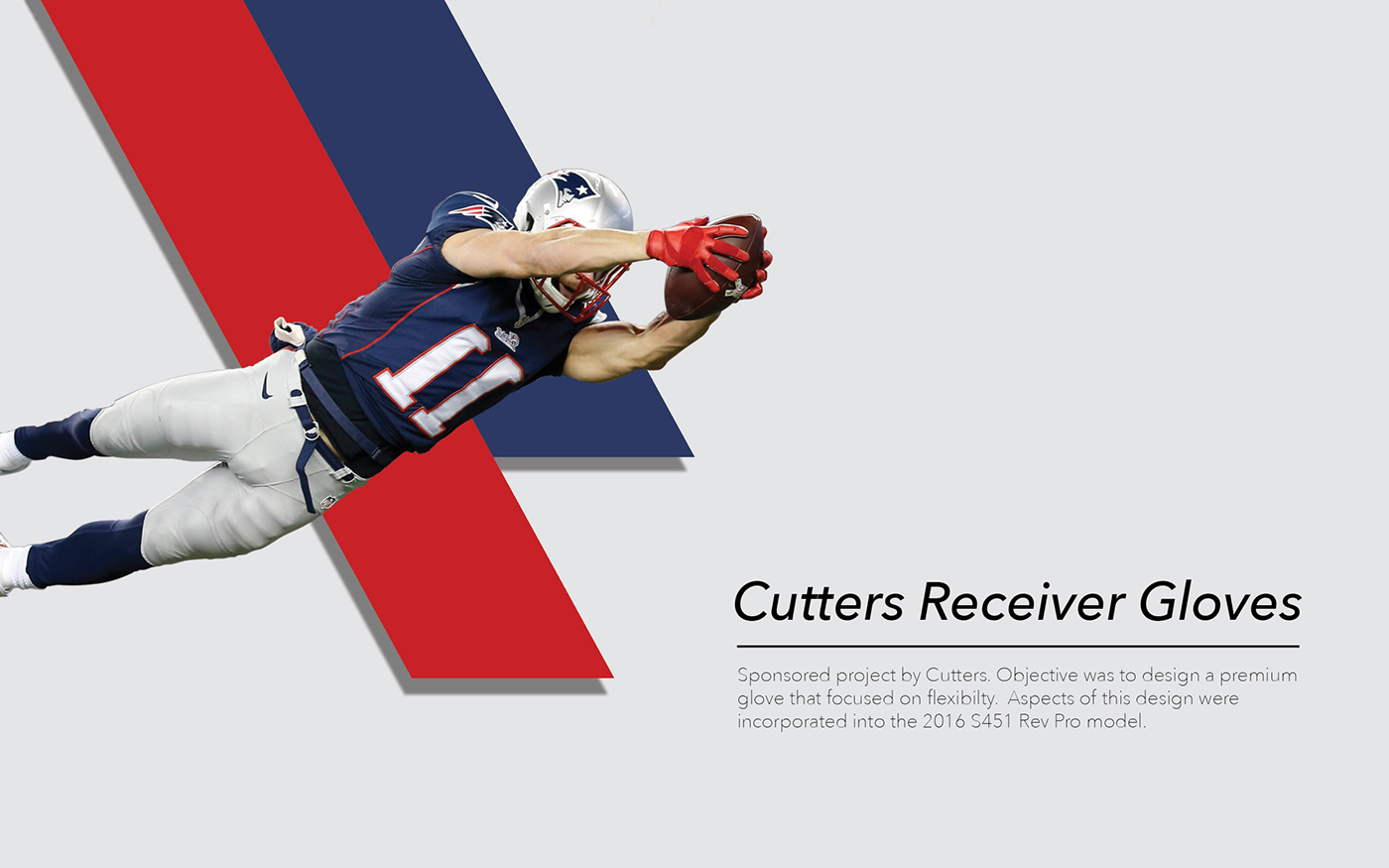 11

Cutters Receiver Gloves

Sponsored project by Cutters. Objective was to design a premium glove that focused on flexibilty. Aspects of this design were incorporated into the 2016 S451 Rev Pro model.